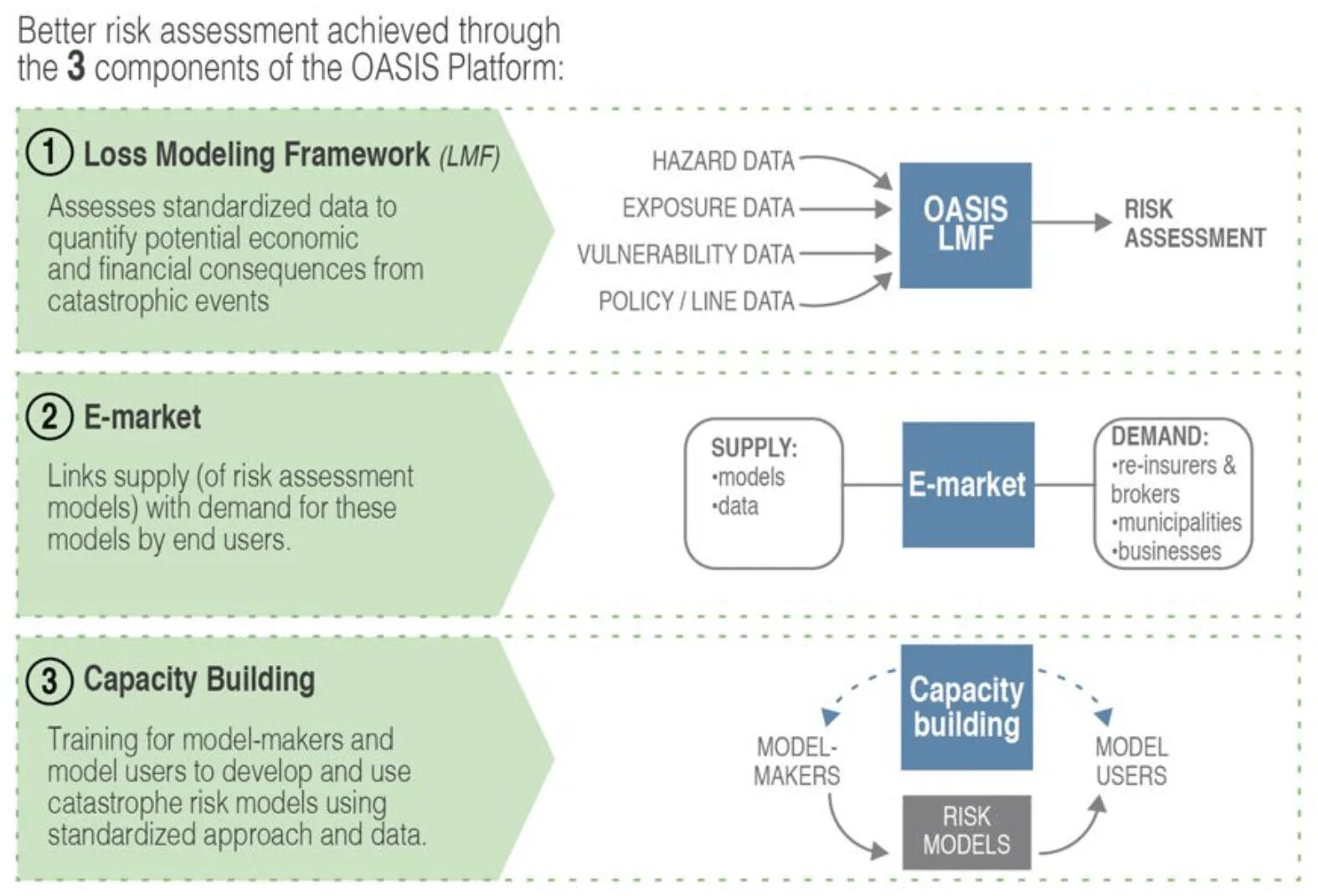 Better risk assessment achieved through the 3 components of the OASIS Platform:

1 Loss Modeling Framework (LMF)

Assesses standardized data to quantify potential economic and financial consequences from catastrophic events

HAZARD DATA
EXPOSURE DATA
VULNERABILITY DATA
POLICY / LINE DATA

OASIS LMF

RISK ASSESSMENT

2 E-market

Links supply (of risk assessment models) with demand for these models by end users.

SUPPLY:
•models
•data

E-market

DEMAND:
•re-insurers & brokers
•municipalities
•businesses

3 Capacity Building

Training for model-makers and model users to develop and use catastrophe risk models using standardized approach and data.

Capacity building

MODEL-MAKERS

MODEL USERS

RISK MODELS